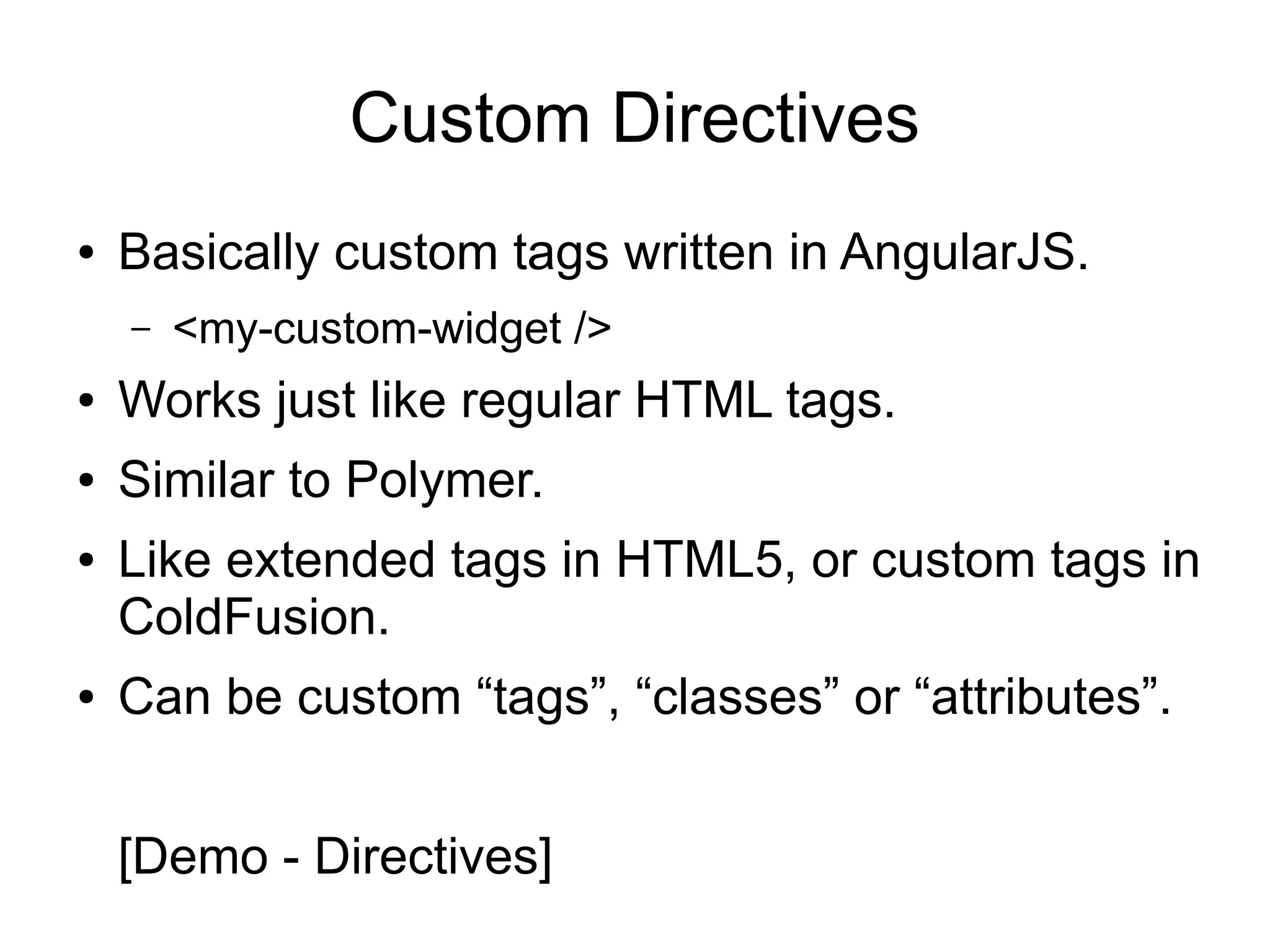 Custom Directives

• Basically custom tags written in AngularJS.
  – <my-custom-widget />
• Works just like regular HTML tags.
• Similar to Polymer.
• Like extended tags in HTML5, or custom tags in ColdFusion.
• Can be custom “tags”, “classes” or “attributes”.

[Demo - Directives]